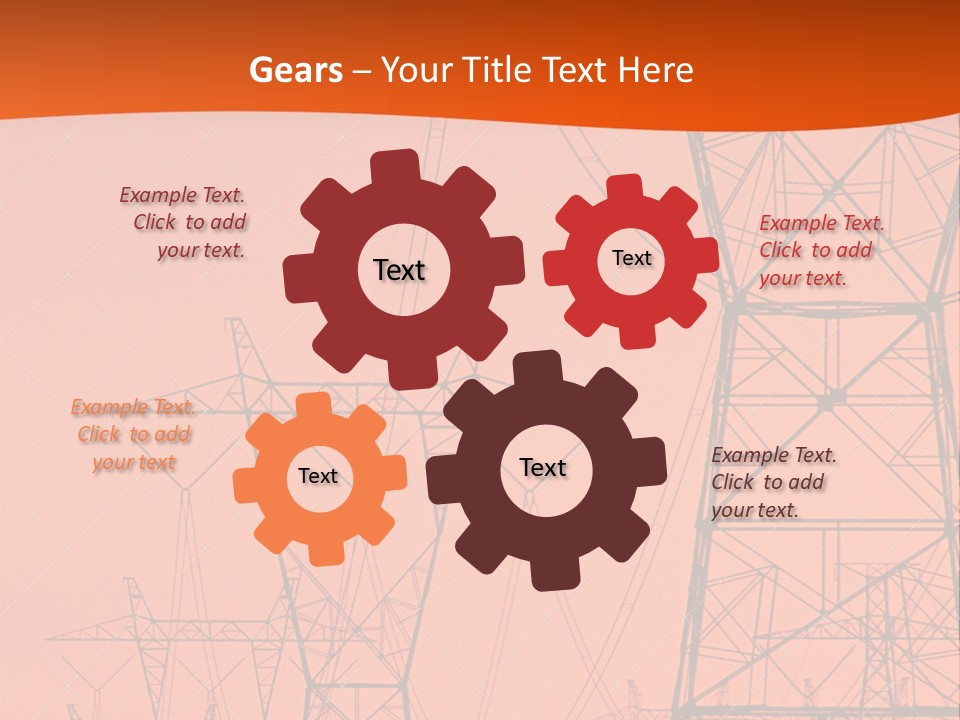 Gears – Your Title Text Here

Example Text. Click to add your text.

Text

Text

Example Text. Click to add your text.

Example Text. Click to add your text

Text

Text

Example Text. Click to add your text.